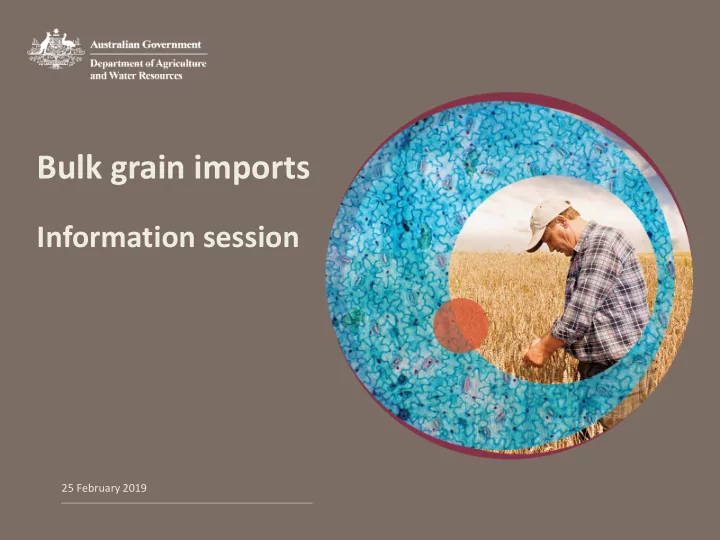 Australian Government
Department of Agriculture and Water Resources

Bulk grain imports

Information session

25 February 2019